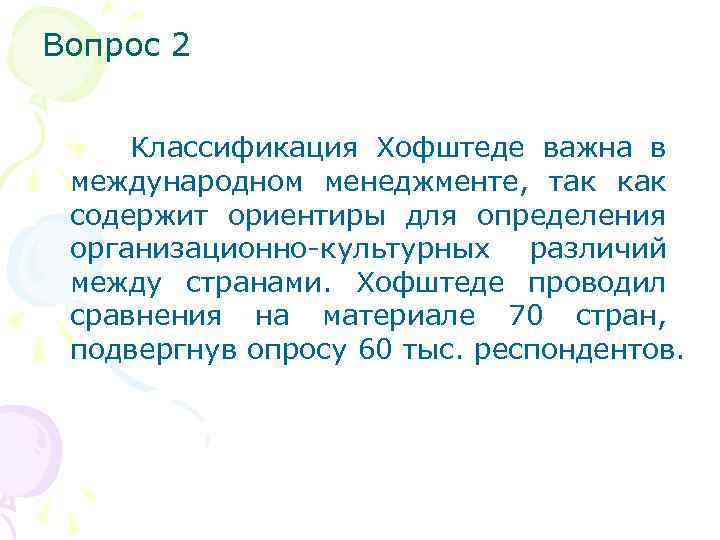 Вопрос 2

Классификация Хофштеде важна в международном менеджменте, так как содержит ориентиры для определения организационно-культурных различий между странами. Хофштеде проводил сравнения на материале 70 стран, подвергнув опросу 60 тыс. респондентов.